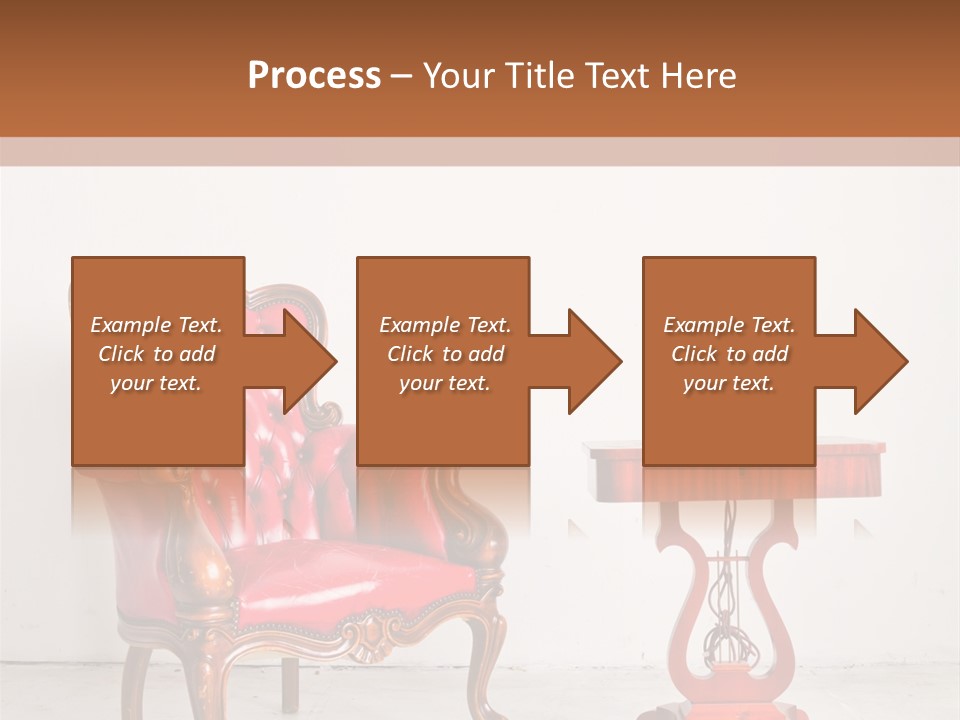 Process – Your Title Text Here

Example Text. Click to add your text.

Example Text. Click to add your text.

Example Text. Click to add your text.